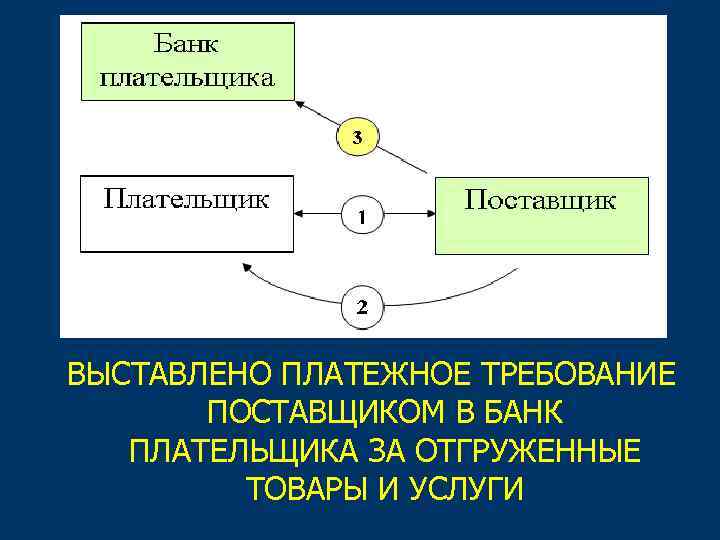 Банк плательщика

3

Плательщик

1

Поставщик

2

ВЫСТАВЛЕНО ПЛАТЕЖНОЕ ТРЕБОВАНИЕ ПОСТАВЩИКОМ В БАНК ПЛАТЕЛЬЩИКА ЗА ОТГРУЖЕННЫЕ ТОВАРЫ И УСЛУГИ